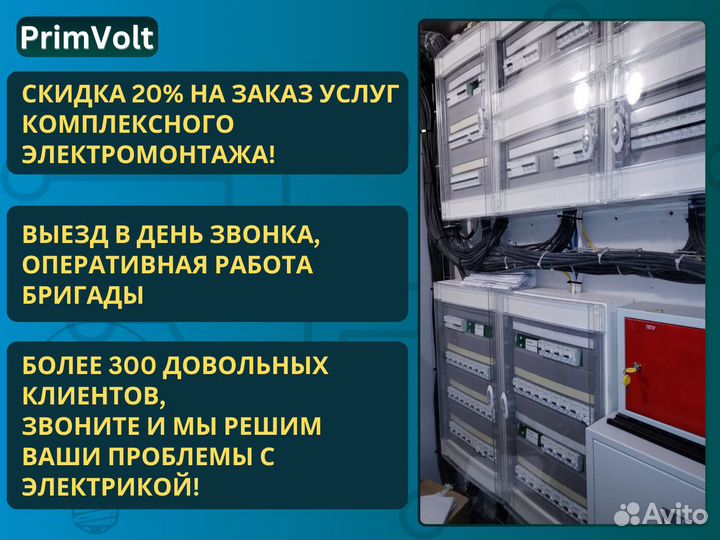 PrimVolt

СКИДКА 20% НА ЗАКАЗ УСЛУГ КОМПЛЕКСНОГО ЭЛЕКТРОМОНТАЖА!

ВЫЕЗД В ДЕНЬ ЗВОНКА, ОПЕРАТИВНАЯ РАБОТА БРИГАДЫ

БОЛЕЕ 300 ДОВОЛЬНЫХ КЛИЕНТОВ,
ЗВОНИТЕ И МЫ РЕШИМ ВАШИ ПРОБЛЕМЫ С ЭЛЕКТРИКОЙ!

ППУ

Avito